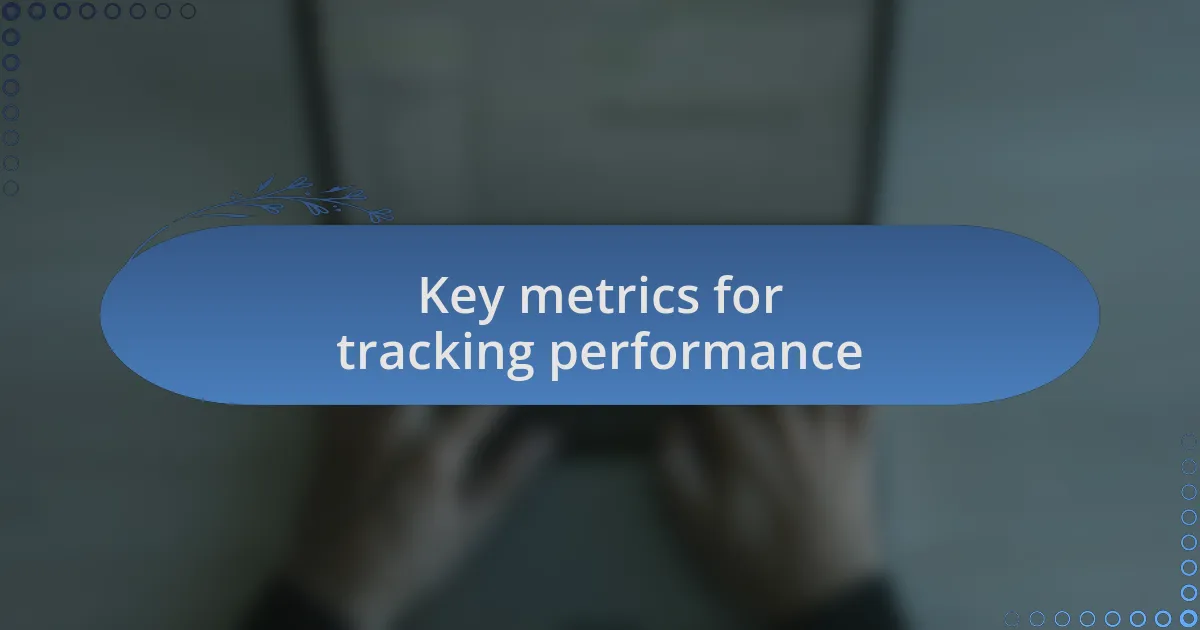 Key metrics for tracking performance